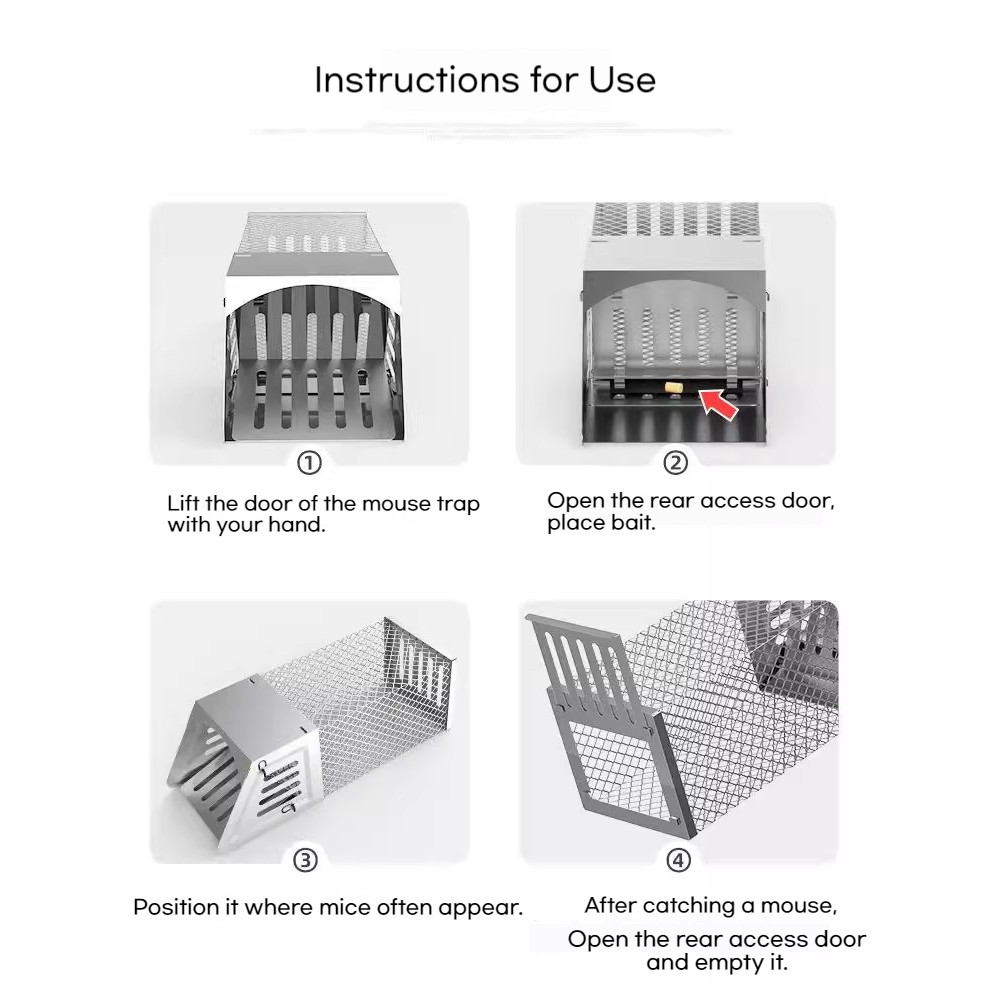 Instructions for Use

①

Lift the door of the mouse trap with your hand.

②

Open the rear access door, place bait.

③

Position it where mice often appear.

④

After catching a mouse,

Open the rear access door and empty it.